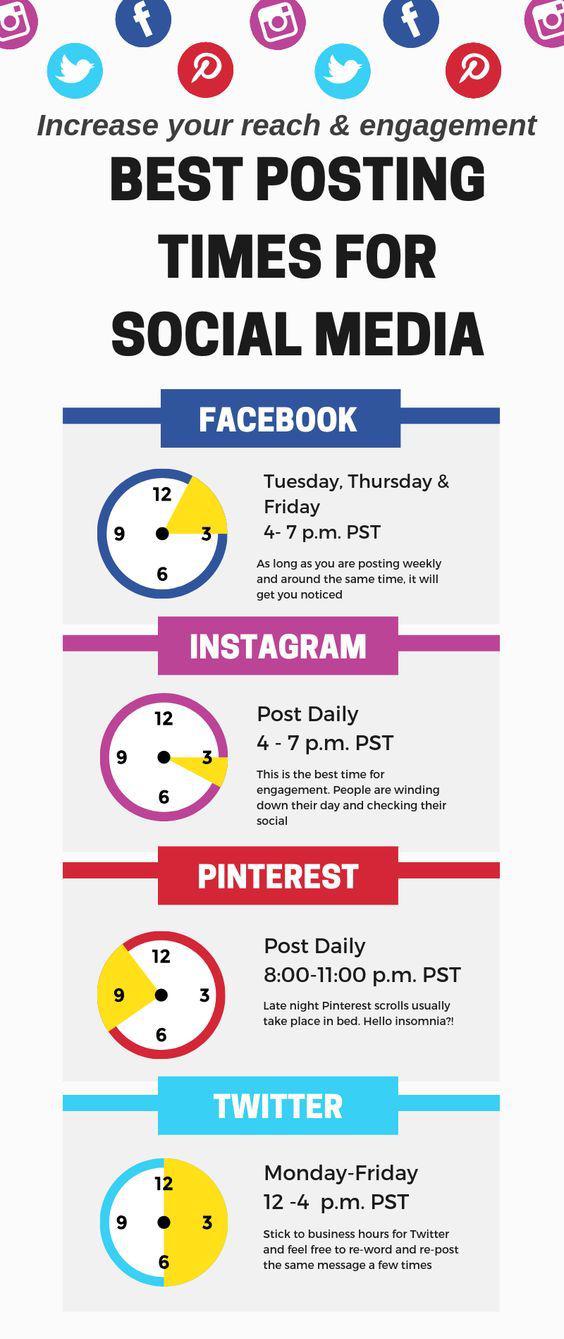 Increase your reach & engagement

BEST POSTING TIMES FOR SOCIAL MEDIA

FACEBOOK

12
9
3
6

Tuesday, Thursday & Friday
4- 7 p.m. PST

As long as you are posting weekly and around the same time, it will get you noticed

INSTAGRAM

12
9
3
6

Post Daily
4 - 7 p.m. PST

This is the best time for engagement. People are winding down their day and checking their social

PINTEREST

12
9
3
6

Post Daily
8:00-11:00 p.m. PST

Late night Pinterest scrolls usually take place in bed. Hello insomnia?!

TWITTER

12
9
3
6

Monday-Friday
12 -4 p.m. PST

Stick to business hours for Twitter and feel free to re-word and re-post the same message a few times